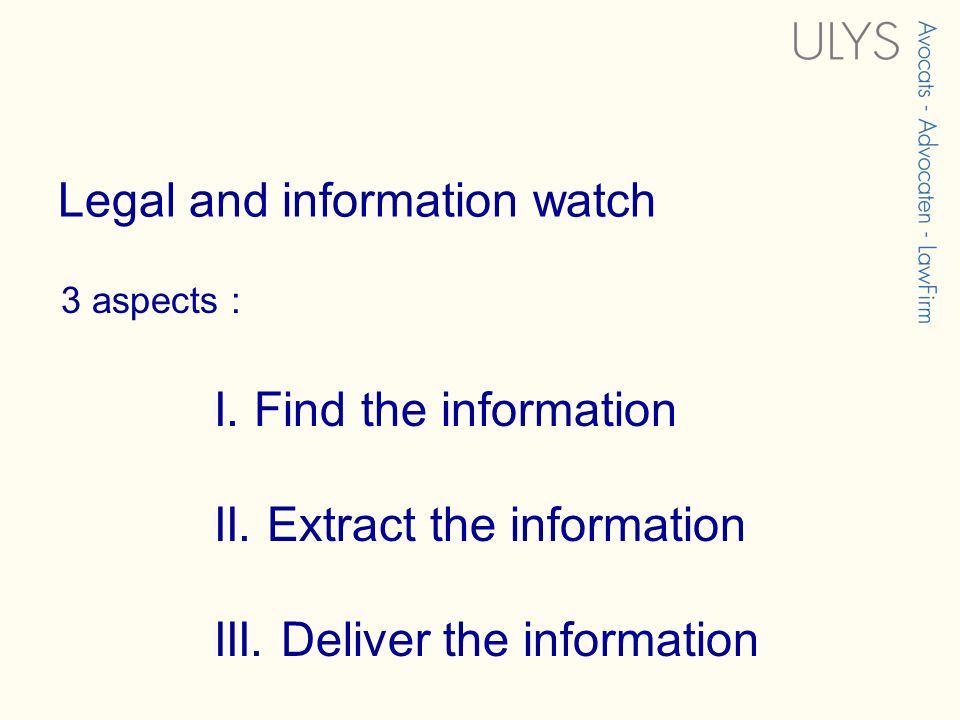 ULYS

Avocats - Advocaten - LawFirm

Legal and information watch

3 aspects :

I. Find the information

II. Extract the information

III. Deliver the information